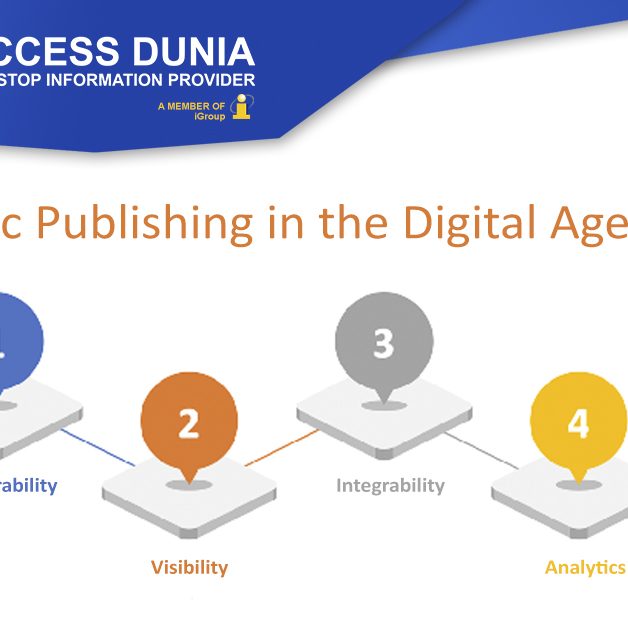 CCESS DUNIA
STOP INFORMATION PROVIDER
A MEMBER OF iGroup

c Publishing in the Digital Age

3

2

4

rability

Integrability

Visibility

Analytics